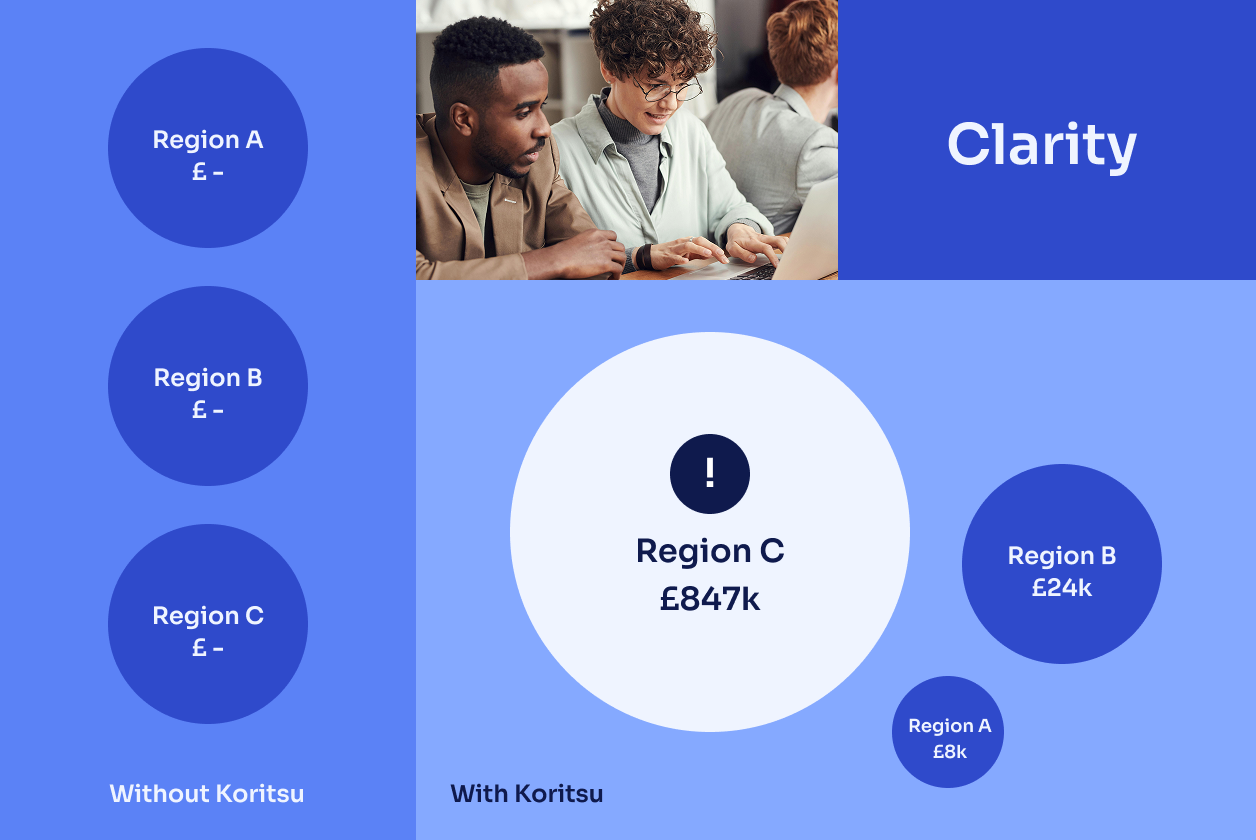 Region A
£ -

Region B
£ -

Region C
£ -

Without Koritsu

Clarity

!

Region C
£847k

Region B
£24k

Region A
£8k

With Koritsu